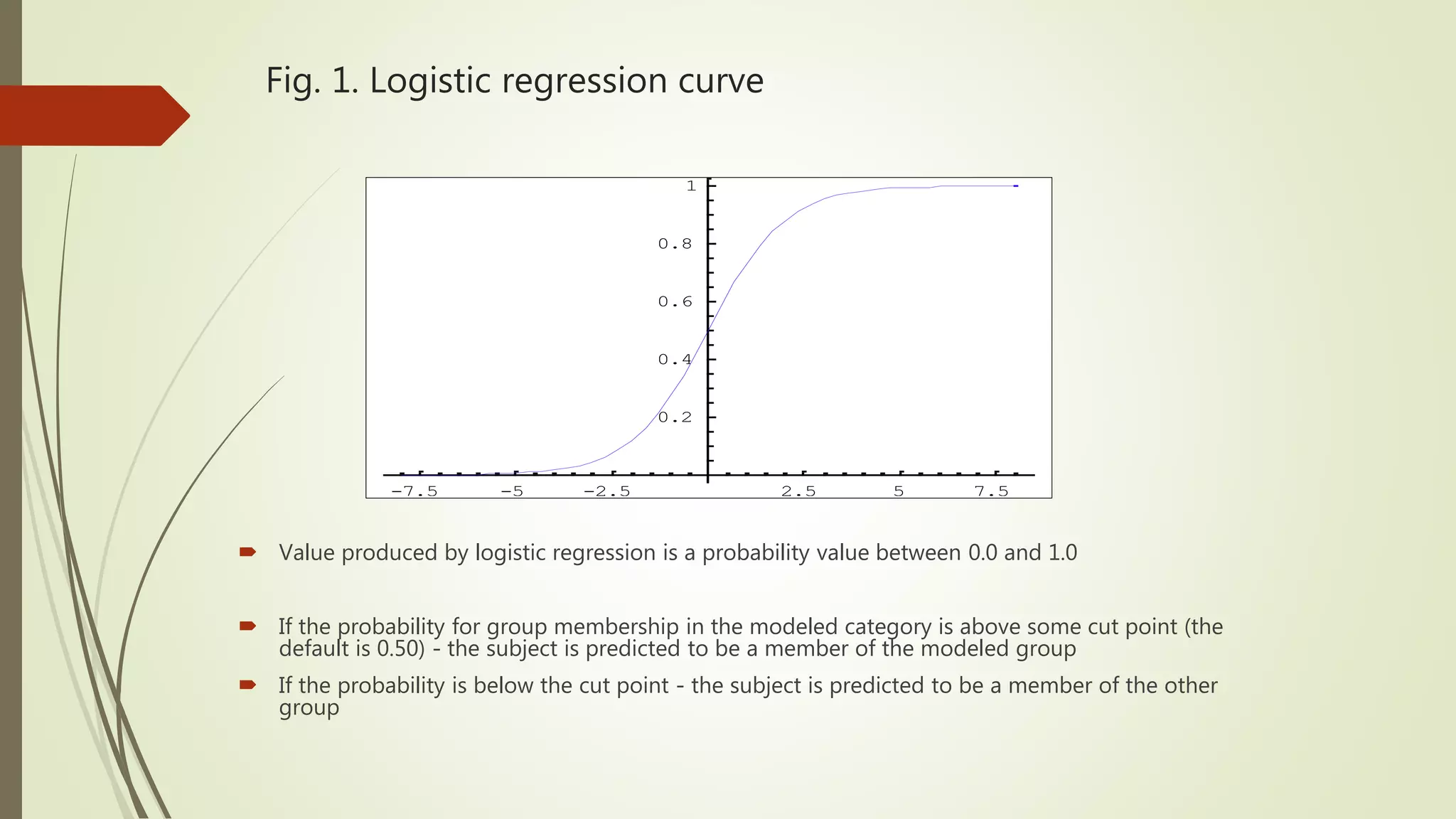 Fig. 1. Logistic regression curve

1
0.8
0.6
0.4
0.2
-7.5 -5 -2.5 2.5 5 7.5

Value produced by logistic regression is a probability value between 0.0 and 1.0

If the probability for group membership in the modeled category is above some cut point (the default is 0.50) - the subject is predicted to be a member of the modeled group

If the probability is below the cut point - the subject is predicted to be a member of the other group